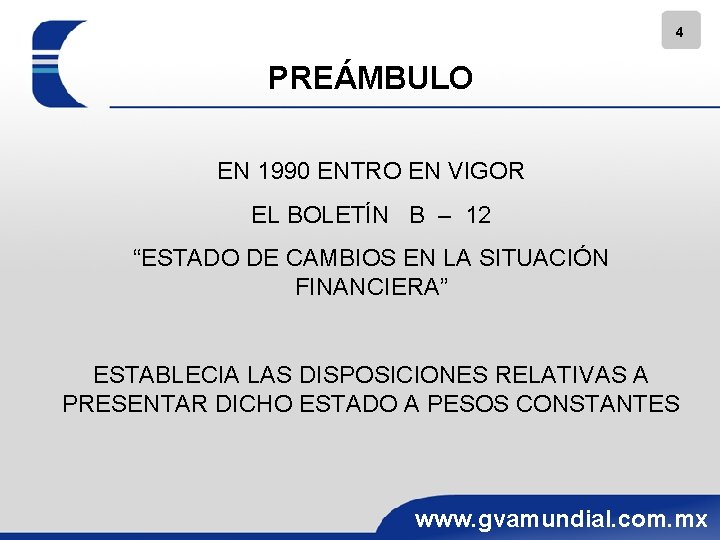 4

PREÁMBULO

EN 1990 ENTRO EN VIGOR

EL BOLETÍN B – 12

“ESTADO DE CAMBIOS EN LA SITUACIÓN FINANCIERA”

ESTABLECIA LAS DISPOSICIONES RELATIVAS A PRESENTAR DICHO ESTADO A PESOS CONSTANTES

www.gvamundial.com.mx